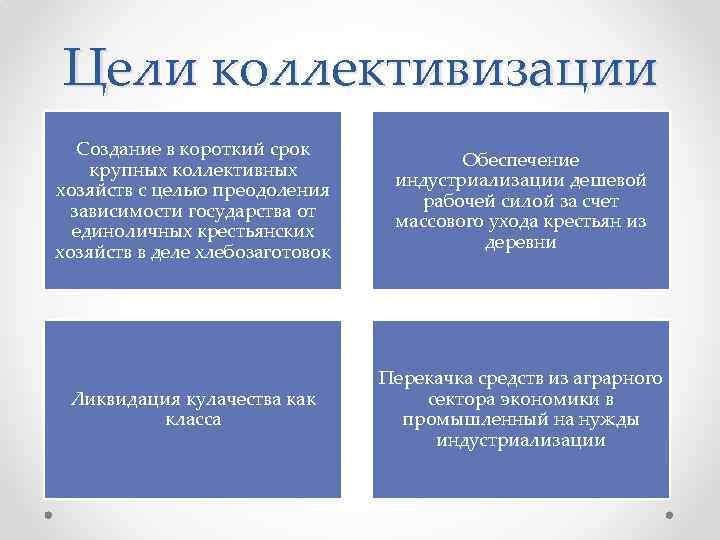 Цели коллективизации

Создание в короткий срок крупных коллективных хозяйств с целью преодоления зависимости государства от единоличных крестьянских хозяйств в деле хлебозаготовок

Обеспечение индустриализации дешевой рабочей силой за счет массового ухода крестьян из деревни

Ликвидация кулачества как класса

Перекачка средств из аграрного сектора экономики в промышленный на нужды индустриализации